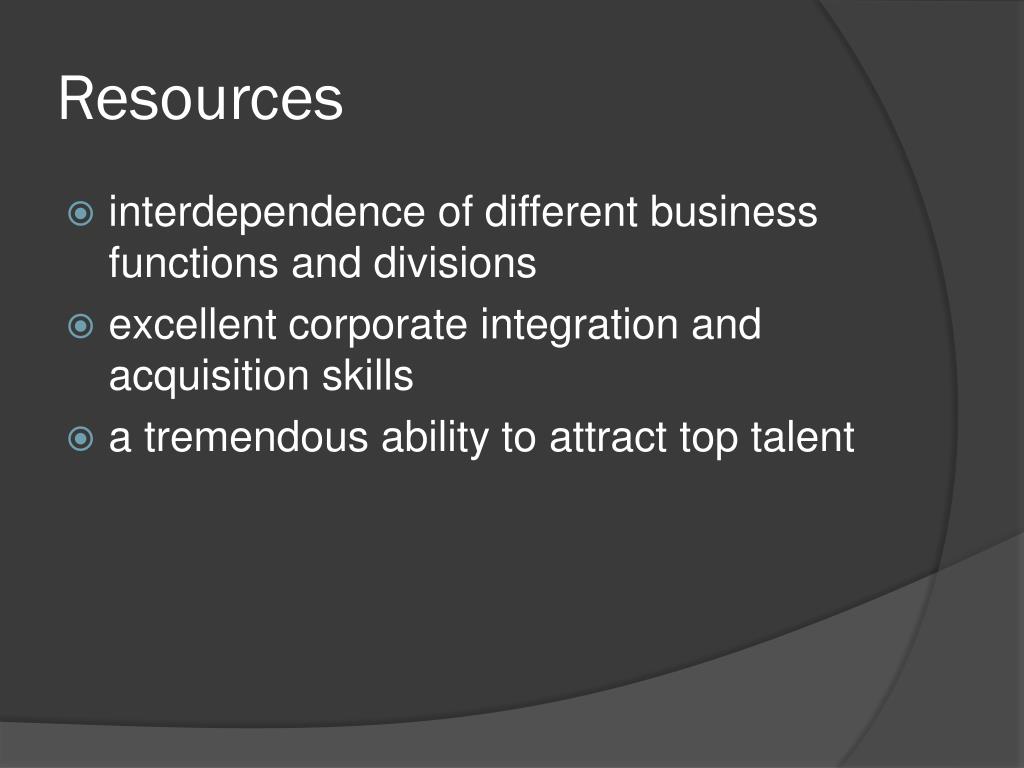 Resources

interdependence of different business functions and divisions
excellent corporate integration and acquisition skills
a tremendous ability to attract top talent